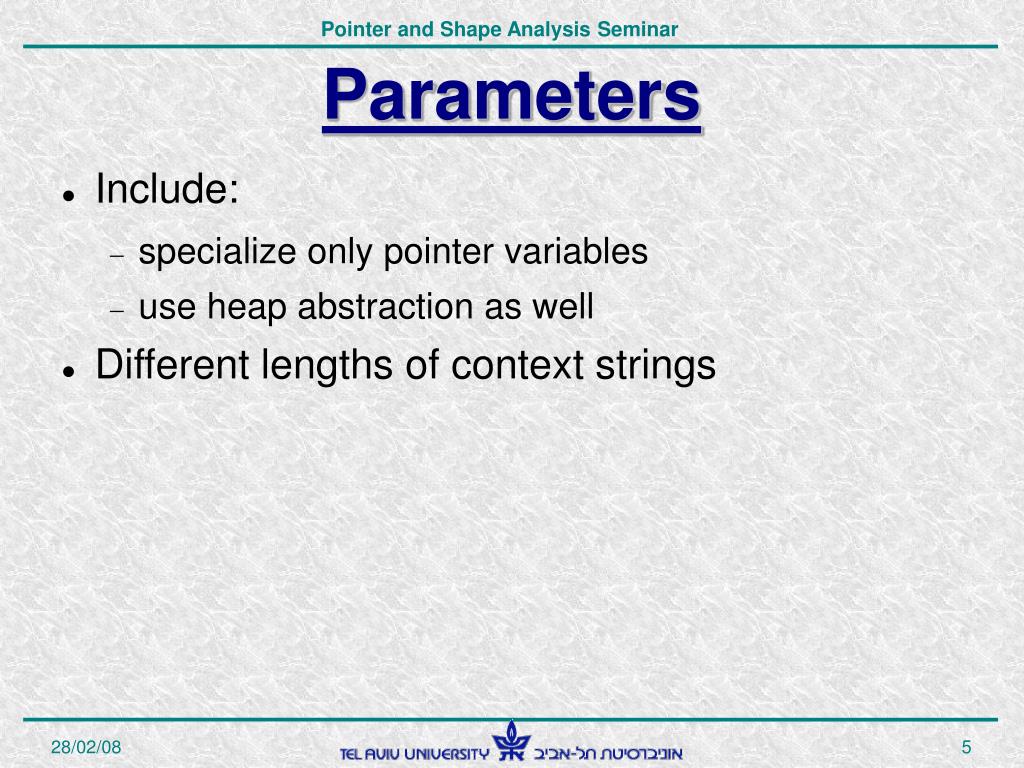 Pointer and Shape Analysis Seminar

Parameters

- Include:
  - specialize only pointer variables
  - use heap abstraction as well
- Different lengths of context strings

28/02/08

TEL AVIV UNIVERSITY אוניברסיטת תל-אביב

5